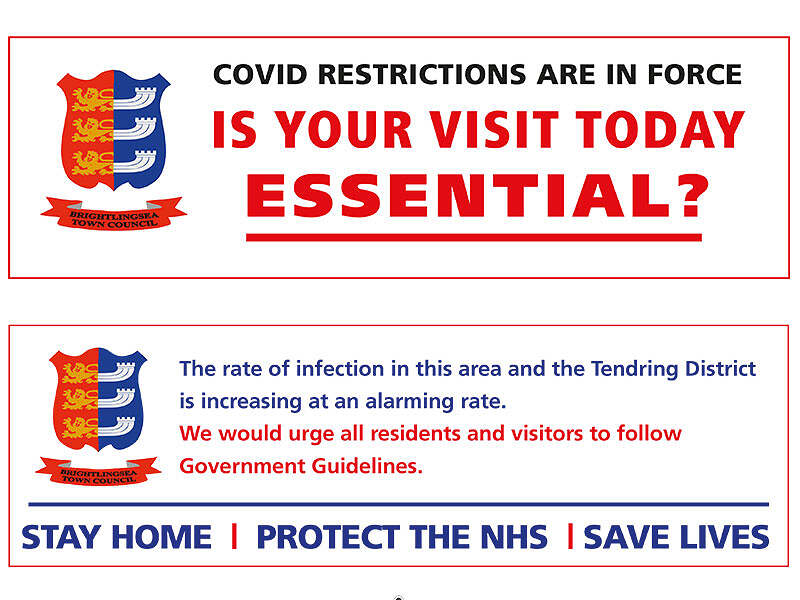 BRIGHTLINGSEA TOWN COUNCIL

COVID RESTRICTIONS ARE IN FORCE

IS YOUR VISIT TODAY ESSENTIAL?

BRIGHTLINGSEA TOWN COUNCIL

The rate of infection in this area and the Tendring District is increasing at an alarming rate.
We would urge all residents and visitors to follow Government Guidelines.

STAY HOME | PROTECT THE NHS | SAVE LIVES